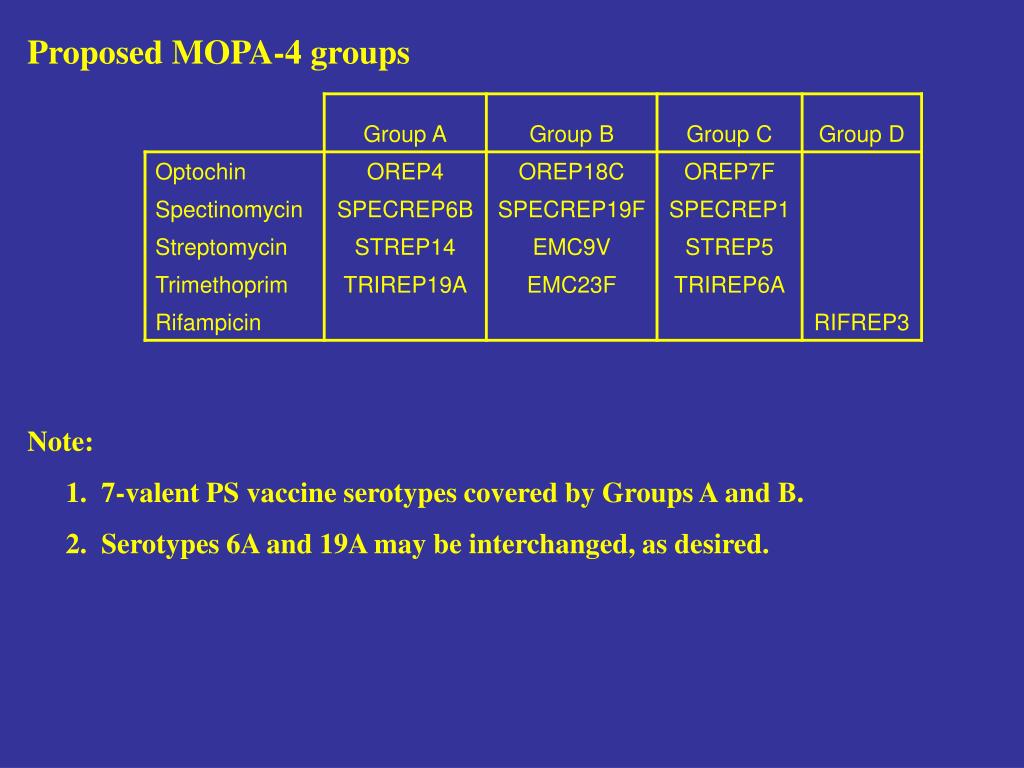 Proposed MOPA-4 groups

| | Group A | Group B | Group C | Group D |
|---|---|---|---|---|
| Optochin | OREP4 | OREP18C | OREP7F | |
| Spectinomycin | SPECREP6B | SPECREP19F | SPECREP1 | |
| Streptomycin | STREP14 | EMC9V | STREP5 | |
| Trimethoprim | TRIREP19A | EMC23F | TRIREP6A | |
| Rifampicin | | | | RIFREP3 |

Note:

1. 7-valent PS vaccine serotypes covered by Groups A and B.

2. Serotypes 6A and 19A may be interchanged, as desired.